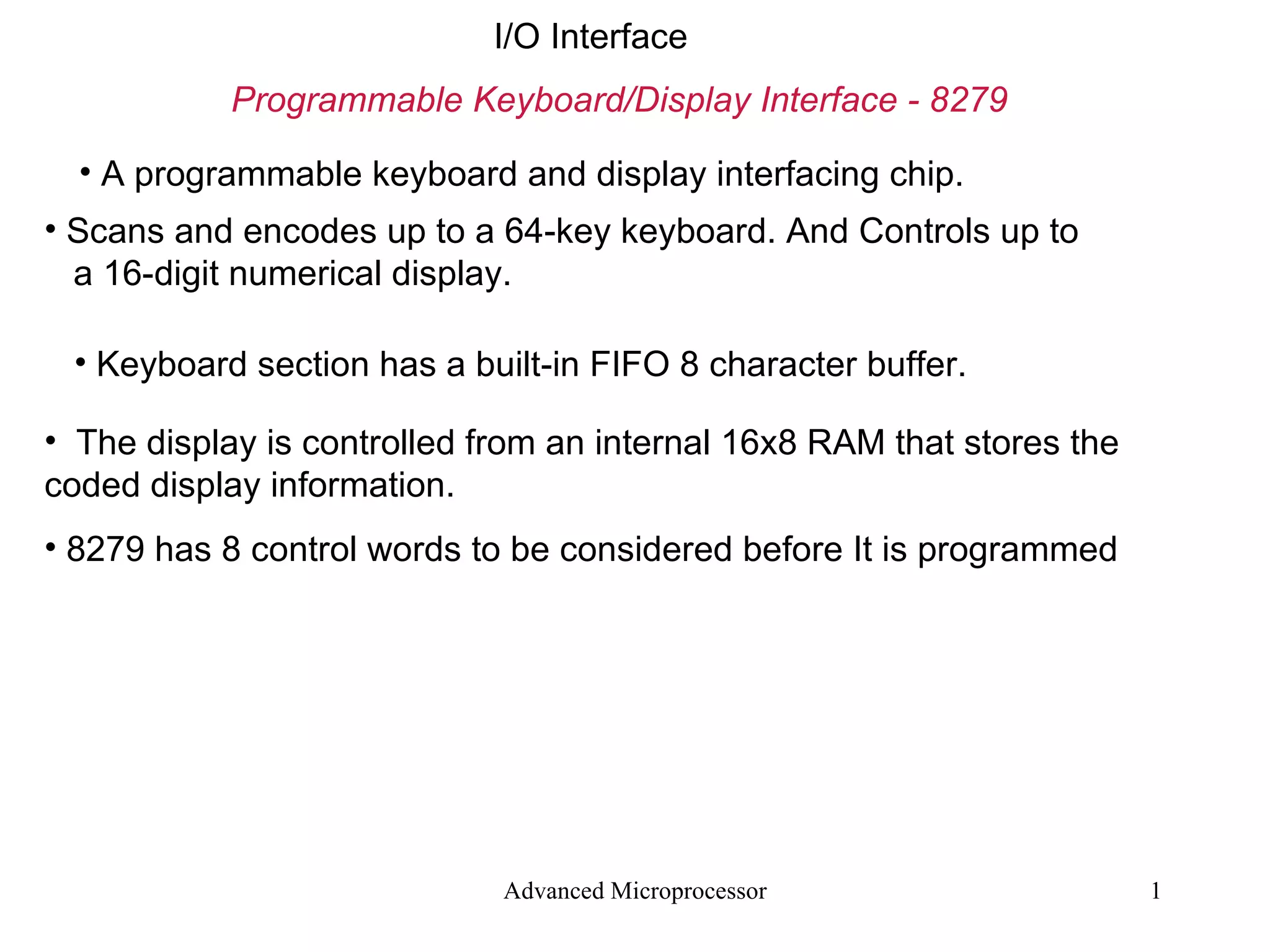 I/O Interface

Programmable Keyboard/Display Interface - 8279

• A programmable keyboard and display interfacing chip.

• Scans and encodes up to a 64-key keyboard. And Controls up to a 16-digit numerical display.

• Keyboard section has a built-in FIFO 8 character buffer.

• The display is controlled from an internal 16x8 RAM that stores the coded display information.

• 8279 has 8 control words to be considered before It is programmed

Advanced Microprocessor

1